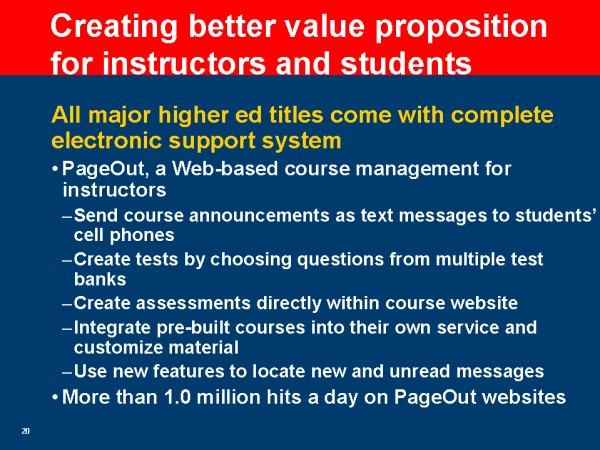 Creating better value proposition for instructors and students

All major higher ed titles come with complete electronic support system

• PageOut, a Web-based course management for instructors

– Send course announcements as text messages to students' cell phones

– Create tests by choosing questions from multiple test banks

– Create assessments directly within course website

– Integrate pre-built courses into their own service and customize material

– Use new features to locate new and unread messages

• More than 1.0 million hits a day on PageOut websites

20